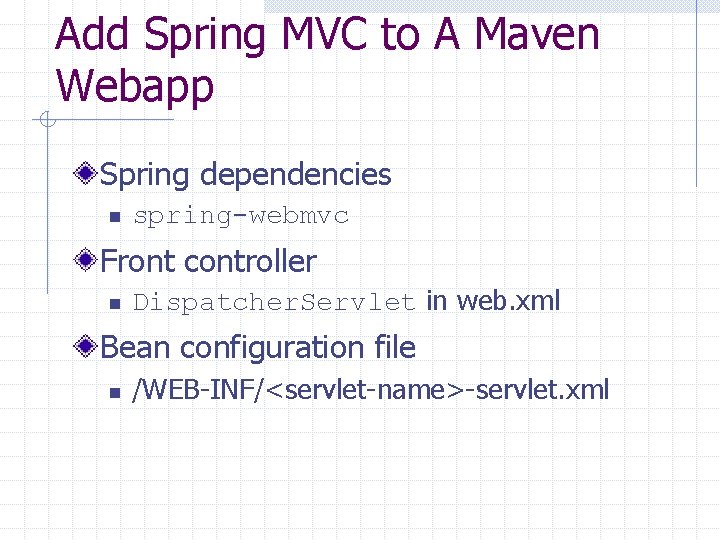 Add Spring MVC to A Maven Webapp

Spring dependencies

spring-webmvc

Front controller

DispatcherServlet in web.xml

Bean configuration file

/WEB-INF/<servlet-name>-servlet.xml